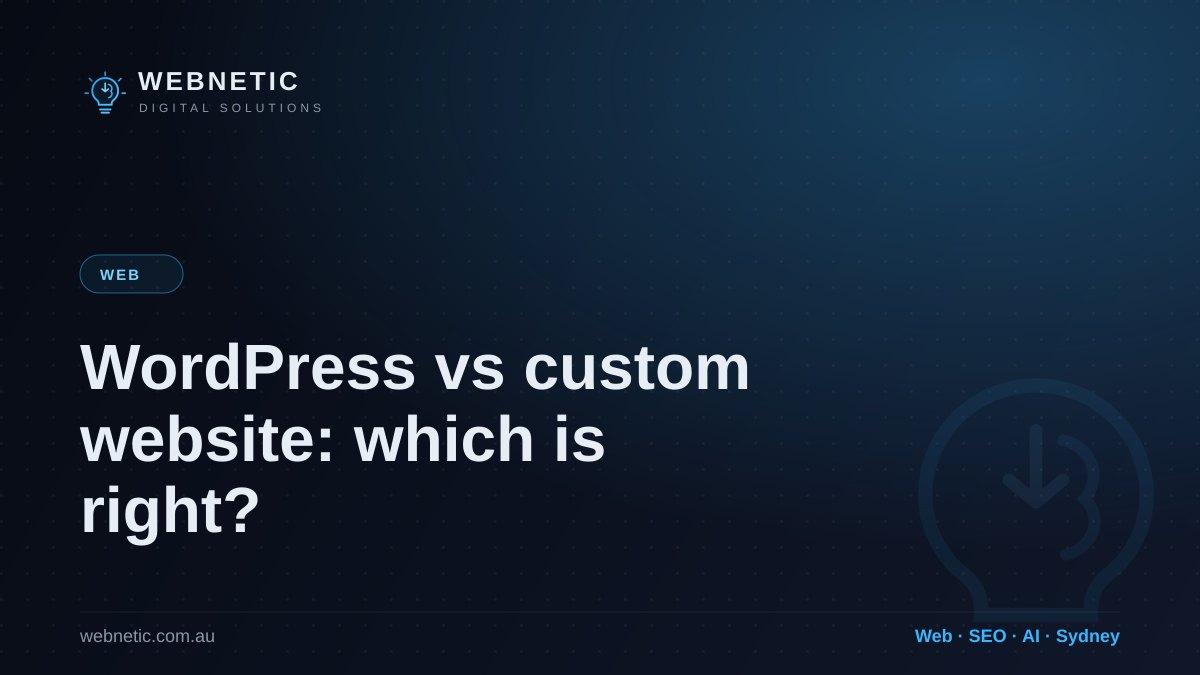 WEBNETIC
DIGITAL SOLUTIONS

WEB

WordPress vs custom website: which is right?

webnetic.com.au

Web · SEO · AI · Sydney